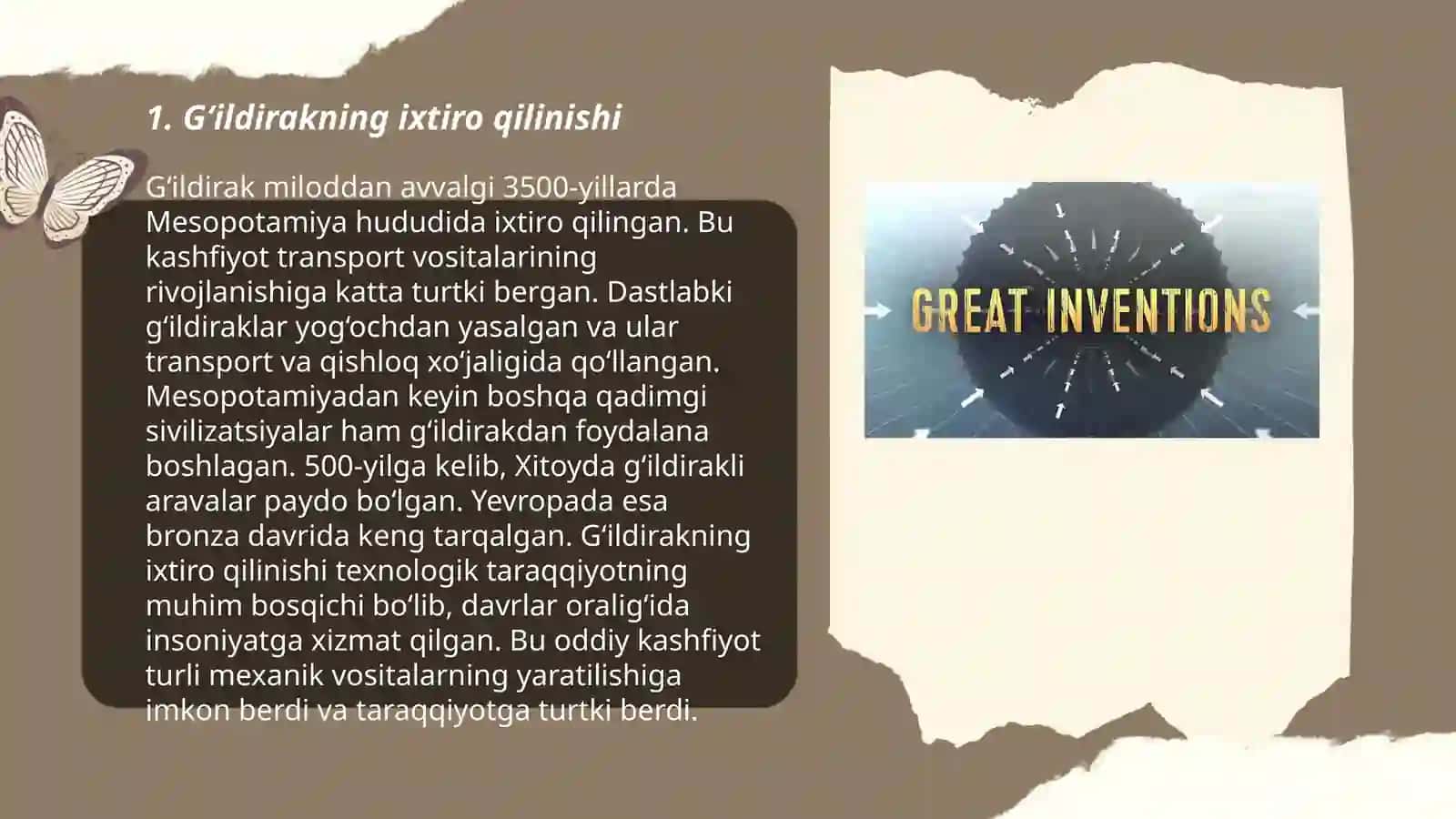 1. G‘ildirakning ixtiro qilinishi

G‘ildirak miloddan avvalgi 3500-yillarda Mesopotamiya hududida ixtiro qilingan. Bu kashfiyot transport vositalarining rivojlanishiga katta turtki bergan. Dastlabki g‘ildiraklar yog‘ochdan yasalgan va ular transport va qishloq xo‘jaligida qo‘llangan. Mesopotamiyadan keyin boshqa qadimgi sivilizatsiyalar ham g‘ildirakdan foydalana boshlagan. 500-yilga kelib, Xitoyda g‘ildirakli aravalar paydo bo‘lgan. Yevropada esa bronza davrida keng tarqalgan. G‘ildirakning ixtiro qilinishi texnologik taraqqiyotning muhim bosqichi bo‘lib, davrlar oralig‘ida insoniyatga xizmat qilgan. Bu oddiy kashfiyot turli mexanik vositalarning yaratilishiga imkon berdi va taraqqiyotga turtki berdi.

GREAT INVENTIONS